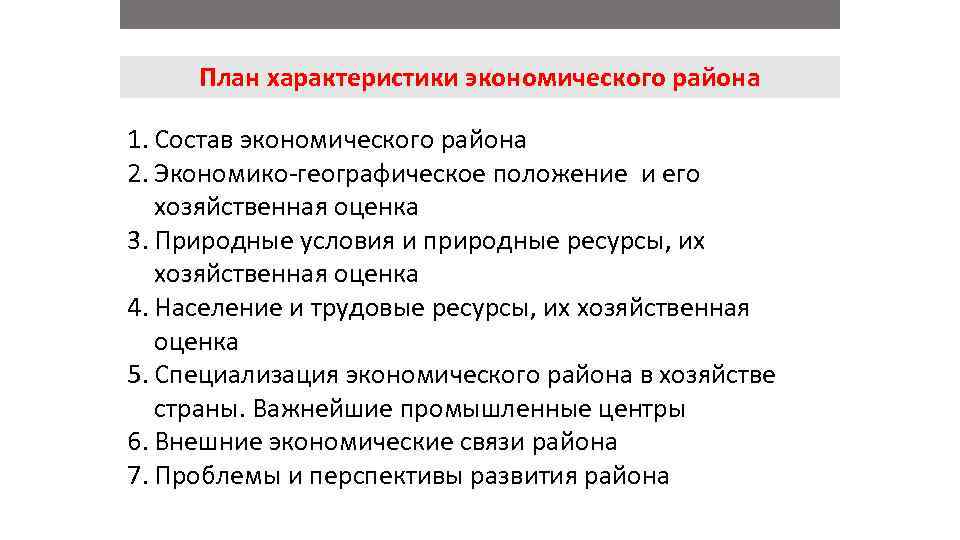 План характеристики экономического района

1. Состав экономического района
2. Экономико-географическое положение и его хозяйственная оценка
3. Природные условия и природные ресурсы, их хозяйственная оценка
4. Население и трудовые ресурсы, их хозяйственная оценка
5. Специализация экономического района в хозяйстве страны. Важнейшие промышленные центры
6. Внешние экономические связи района
7. Проблемы и перспективы развития района